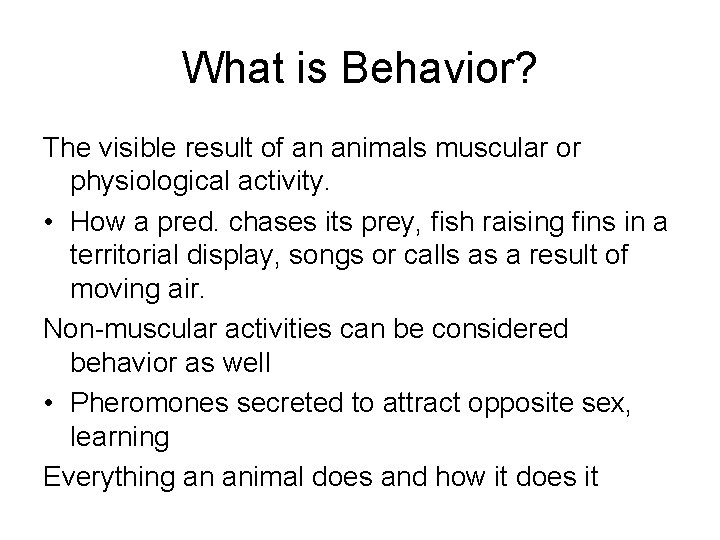 What is Behavior?

The visible result of an animals muscular or physiological activity.

• How a pred. chases its prey, fish raising fins in a territorial display, songs or calls as a result of moving air.

Non-muscular activities can be considered behavior as well

• Pheromones secreted to attract opposite sex, learning

Everything an animal does and how it does it